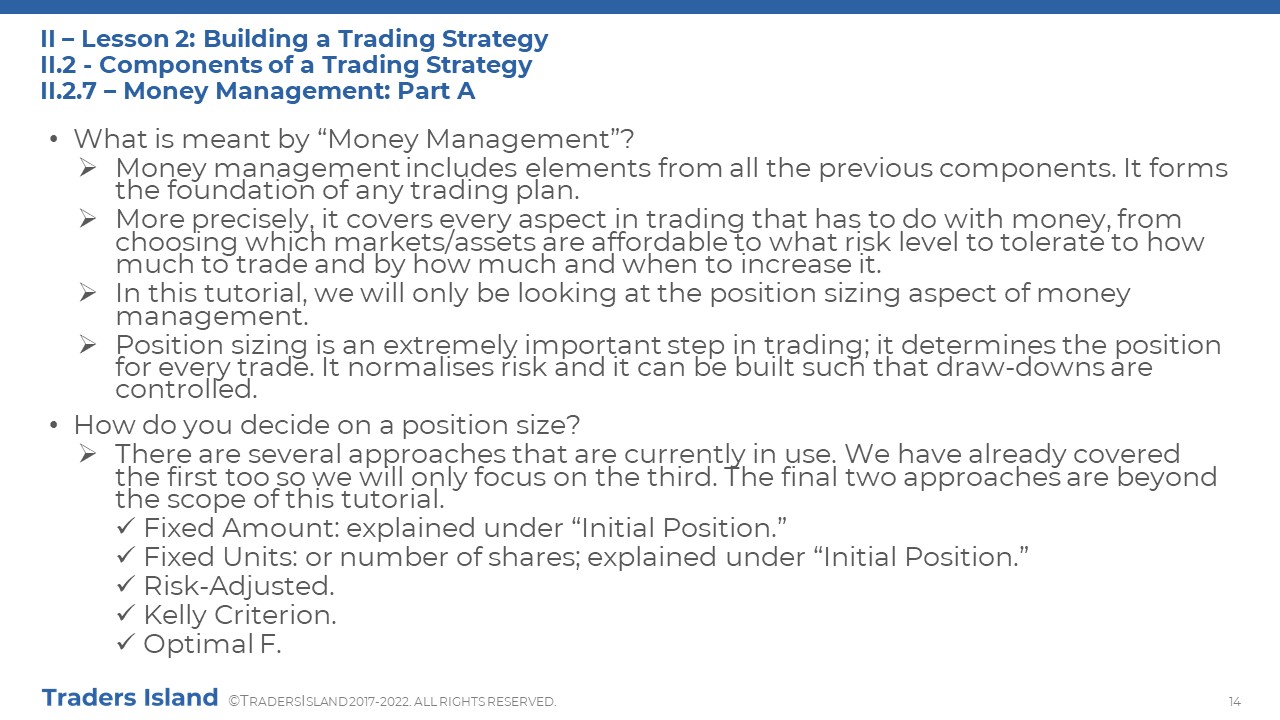 II – Lesson 2: Building a Trading Strategy
II.2 - Components of a Trading Strategy
II.2.7 – Money Management: Part A

• What is meant by “Money Management”?
➢ Money management includes elements from all the previous components. It forms the foundation of any trading plan.
➢ More precisely, it covers every aspect in trading that has to do with money, from choosing which markets/assets are affordable to what risk level to tolerate to how much to trade and by how much and when to increase it.
➢ In this tutorial, we will only be looking at the position sizing aspect of money management.
➢ Position sizing is an extremely important step in trading; it determines the position for every trade. It normalises risk and it can be built such that draw-downs are controlled.
• How do you decide on a position size?
➢ There are several approaches that are currently in use. We have already covered the first too so we will only focus on the third. The final two approaches are beyond the scope of this tutorial.
✓ Fixed Amount: explained under “Initial Position.”
✓ Fixed Units: or number of shares; explained under “Initial Position.”
✓ Risk-Adjusted.
✓ Kelly Criterion.
✓ Optimal F.

Traders Island ©TRADERSISLAND 2017-2022. ALL RIGHTS RESERVED.
14